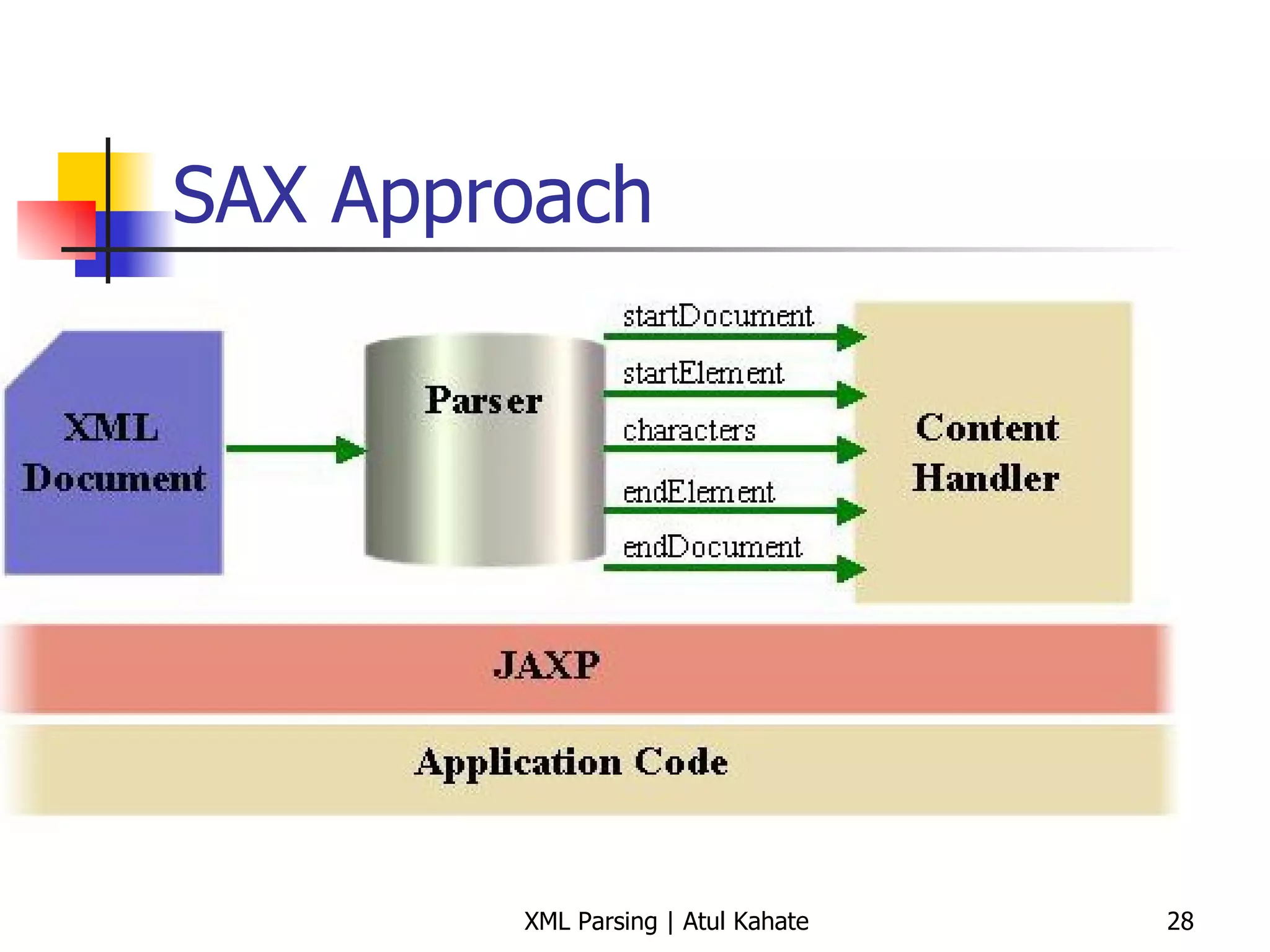 SAX Approach

XML Document

Parser

startDocument

startElement

characters

endElement

endDocument

Content Handler

JAXP

Application Code

XML Parsing | Atul Kahate

28